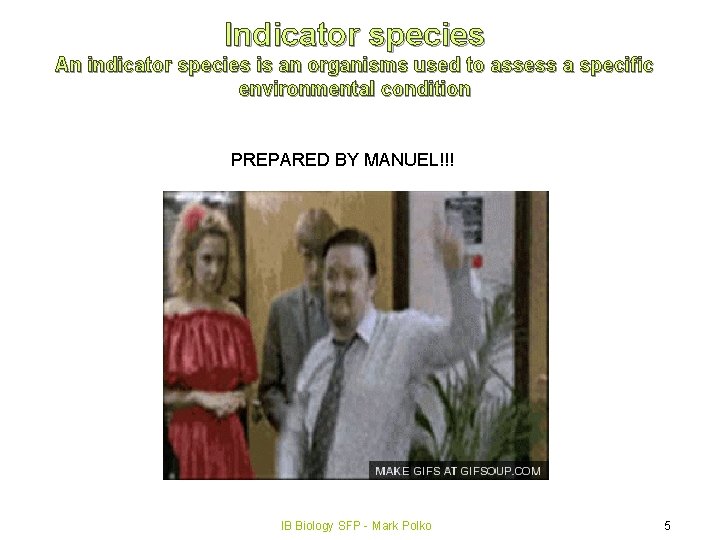 Indicator species
An indicator species is an organisms used to assess a specific environmental condition

PREPARED BY MANUEL!!!

MAKE GIFS AT GIFSOUP.COM

IB Biology SFP - Mark Polko

5